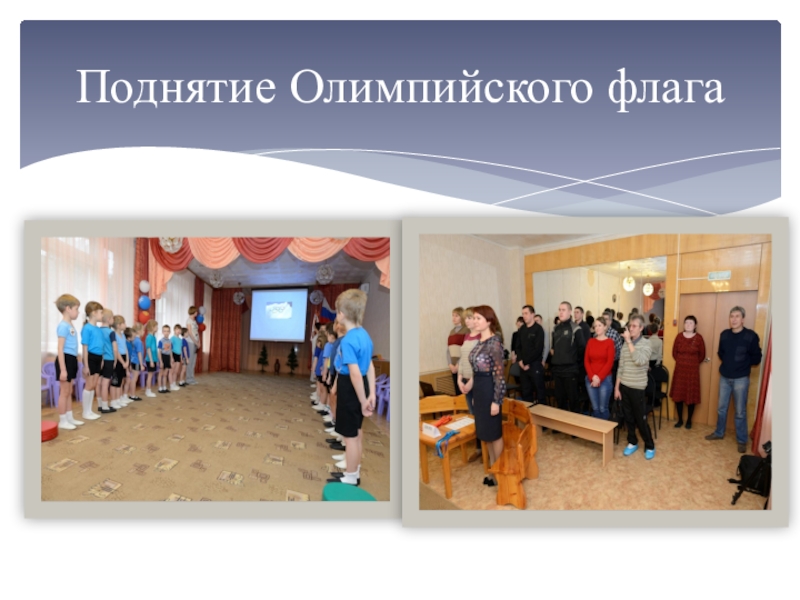 Поднятие Олимпийского флага